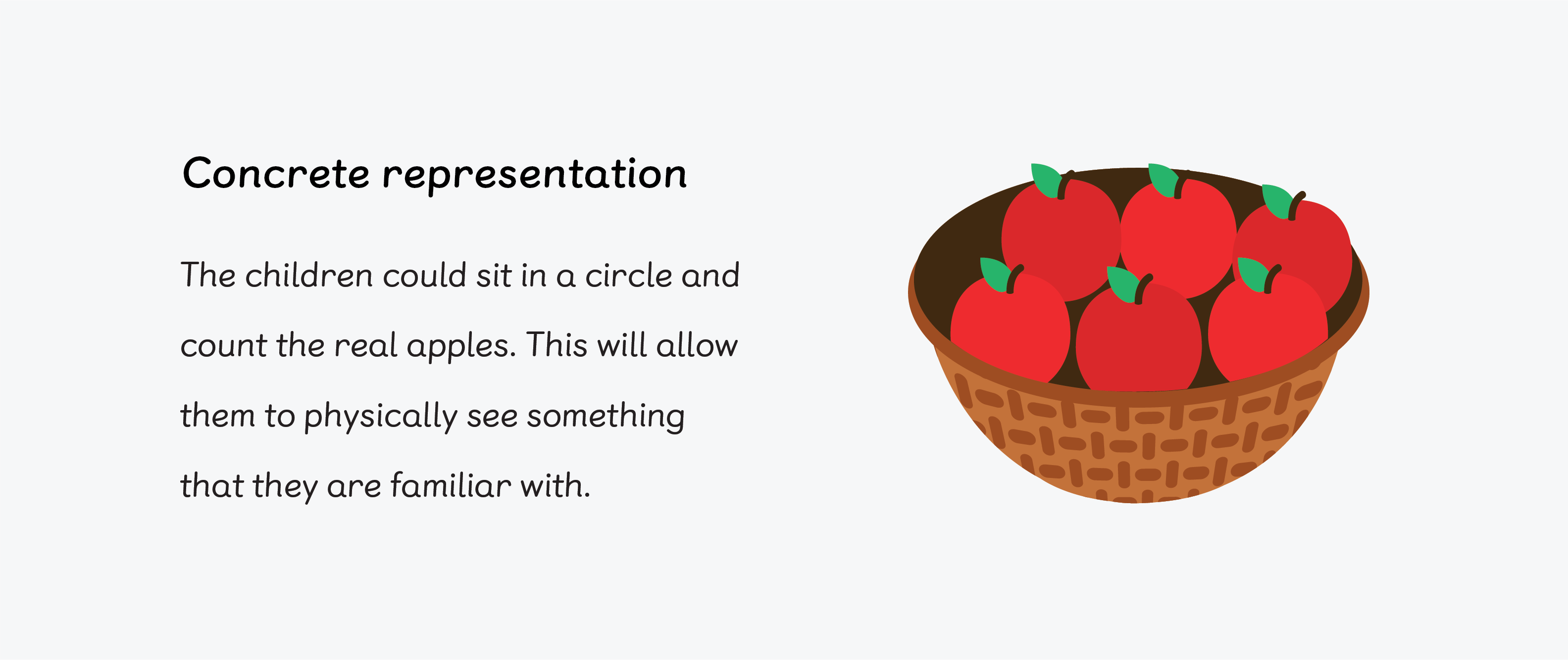 Concrete representation

The children could sit in a circle and count the real apples. This will allow them to physically see something that they are familiar with.